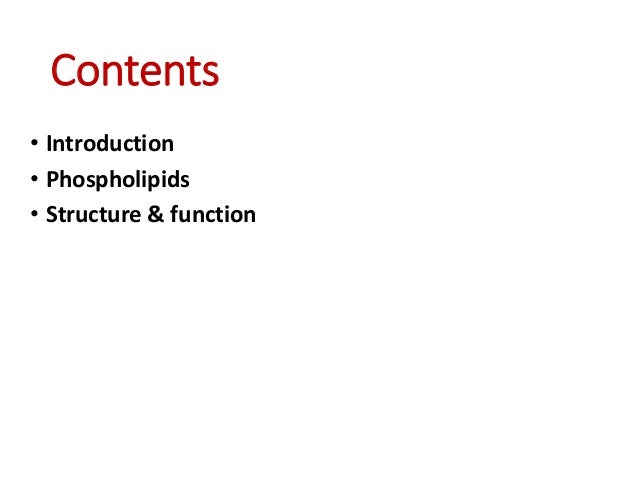 Contents

• Introduction
• Phospholipids
• Structure & function